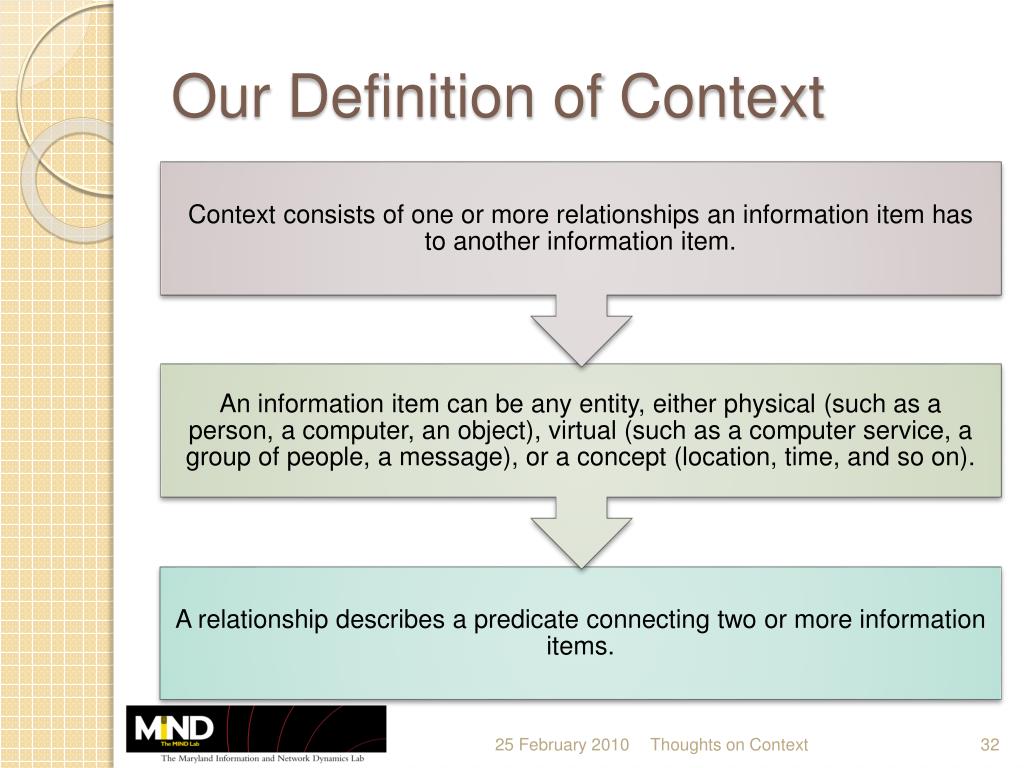 Our Definition of Context

Context consists of one or more relationships an information item has to another information item.

An information item can be any entity, either physical (such as a person, a computer, an object), virtual (such as a computer service, a group of people, a message), or a concept (location, time, and so on).

A relationship describes a predicate connecting two or more information items.

MIND
The MIND Lab
The Maryland Information and Network Dynamics Lab

25 February 2010 Thoughts on Context 32